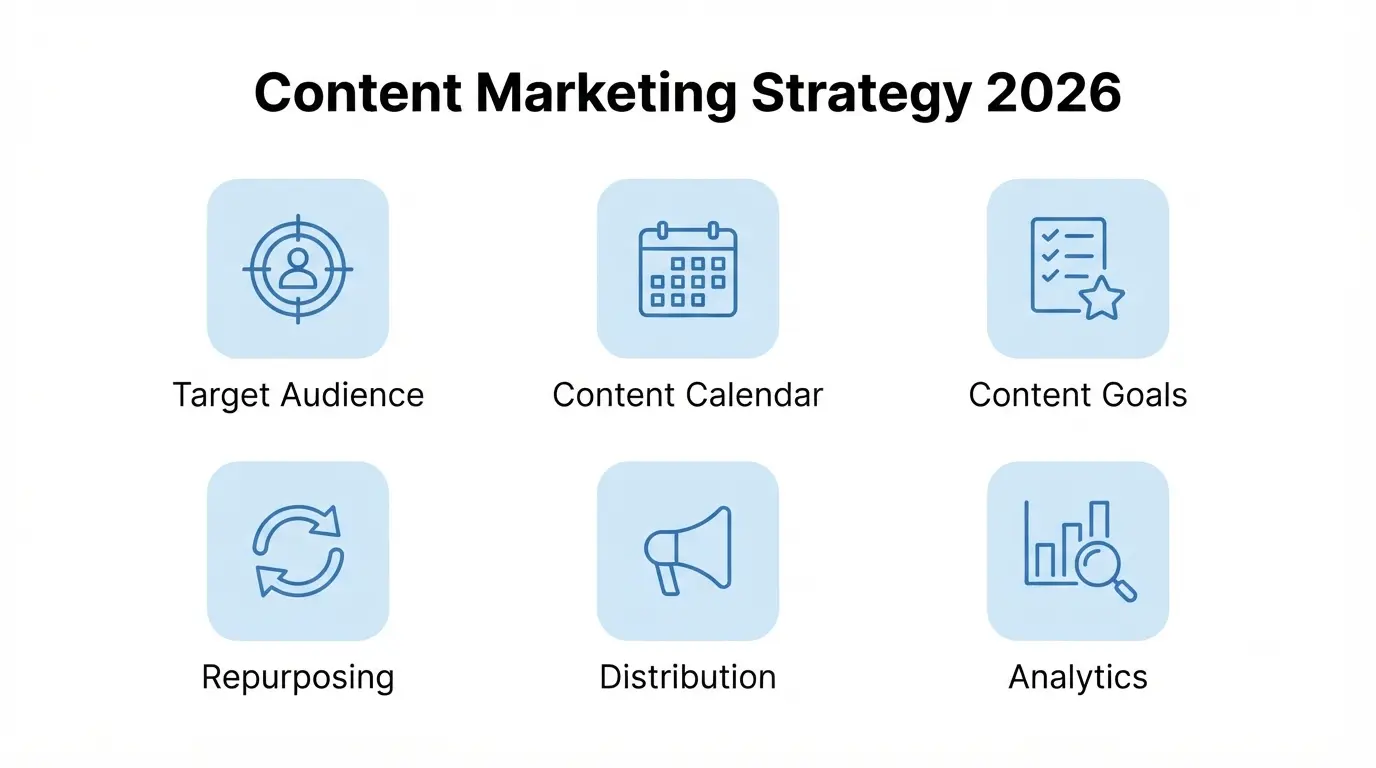 Content Marketing Strategy 2026

Target Audience

Content Calendar

Content Goals

Repurposing

Distribution

Analytics